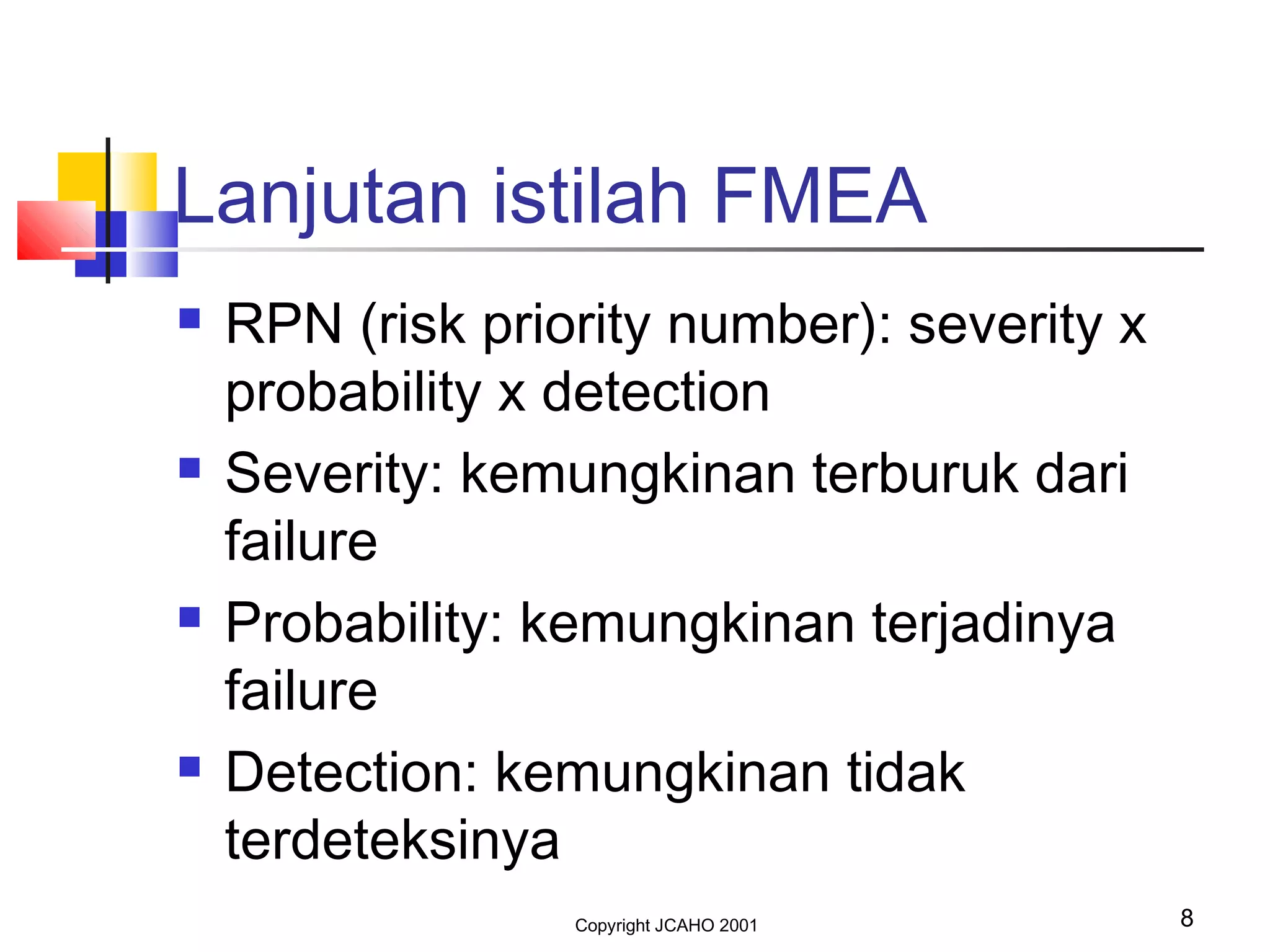 Lanjutan istilah FMEA

- RPN (risk priority number): severity x probability x detection
- Severity: kemungkinan terburuk dari failure
- Probability: kemungkinan terjadinya failure
- Detection: kemungkinan tidak terdeteksinya

Copyright JCAHO 2001

8